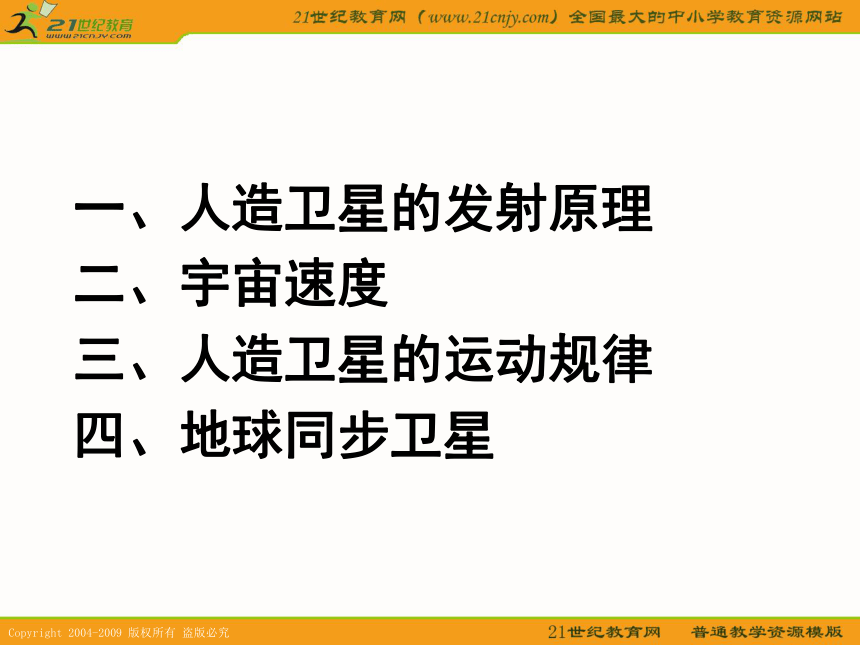 21世纪教育
www.21cnjy.com

21世纪教育网（www.21cnjy.com）全国最大的中小学教育资源网站

一、人造卫星的发射原理
二、宇宙速度
三、人造卫星的运动规律
四、地球同步卫星

Copyright 2004-2009 版权所有 盗版必究

21世纪教育网　普通教学资源模版